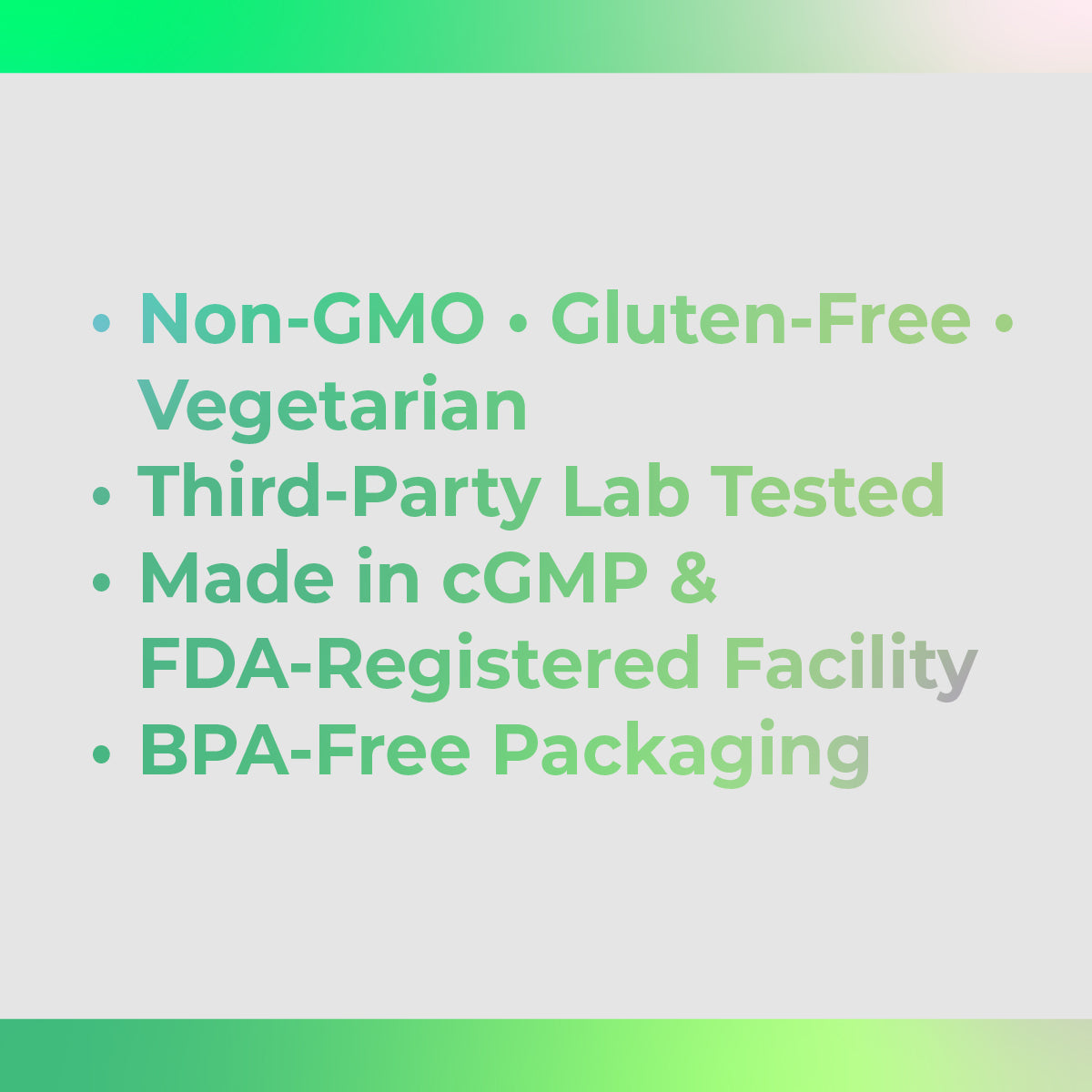 • Non-GMO • Gluten-Free • Vegetarian
• Third-Party Lab Tested
• Made in cGMP & FDA-Registered Facility
• BPA-Free Packaging